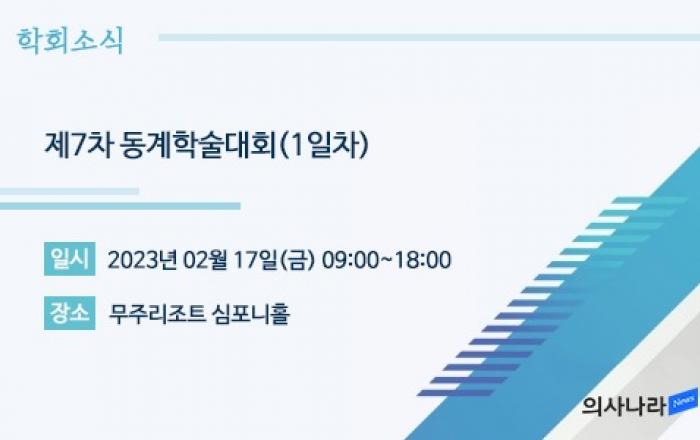 학회소식

제7차 동계학술대회(1일차)

일시 2023년 02월 17일(금) 09:00~18:00

장소 무주리조트 심포니홀

의사나라 News